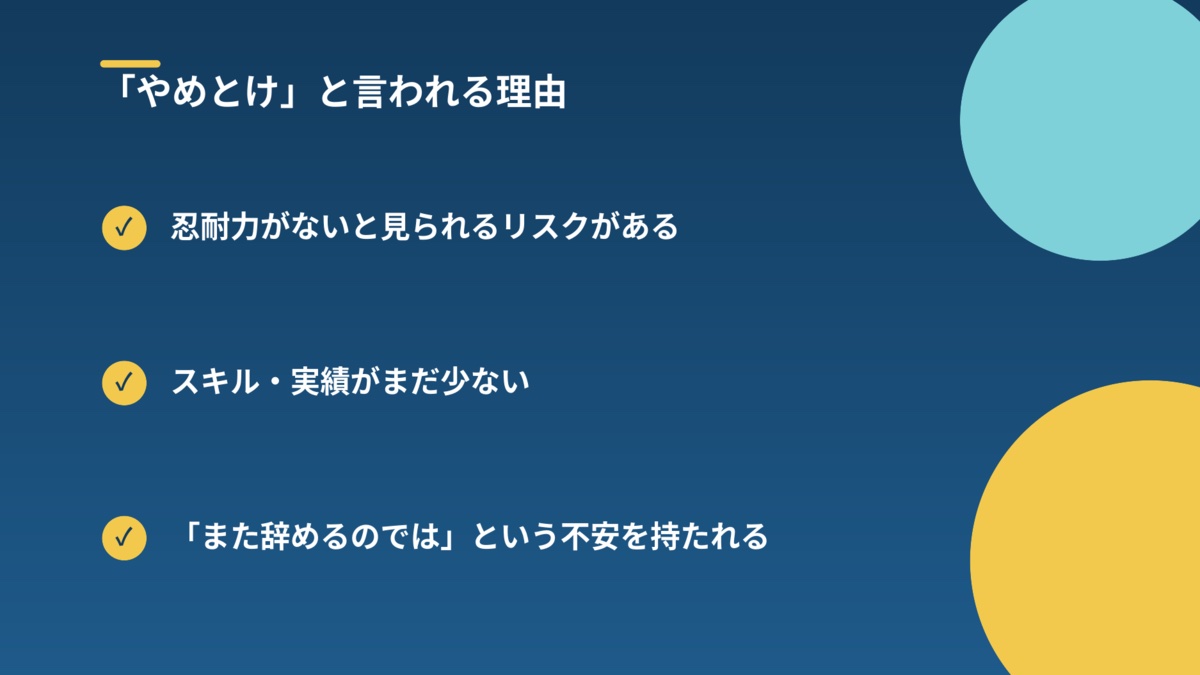 「やめとけ」と言われる理由

✓ 忍耐力がないと見られるリスクがある

✓ スキル・実績がまだ少ない

✓ 「また辞めるのでは」という不安を持たれる